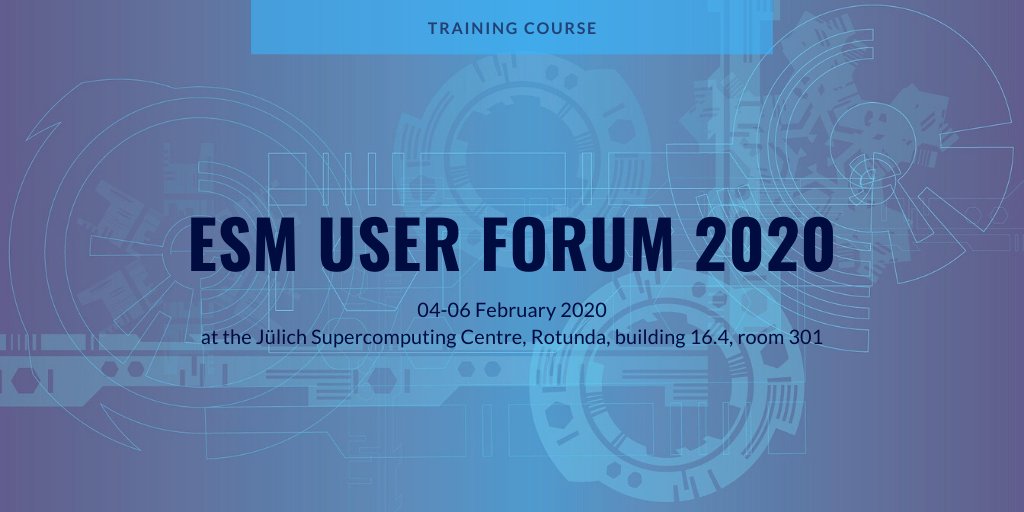 TRAINING COURSE

ESM USER FORUM 2020

04-06 February 2020
at the Jülich Supercomputing Centre, Rotunda, building 16.4, room 301